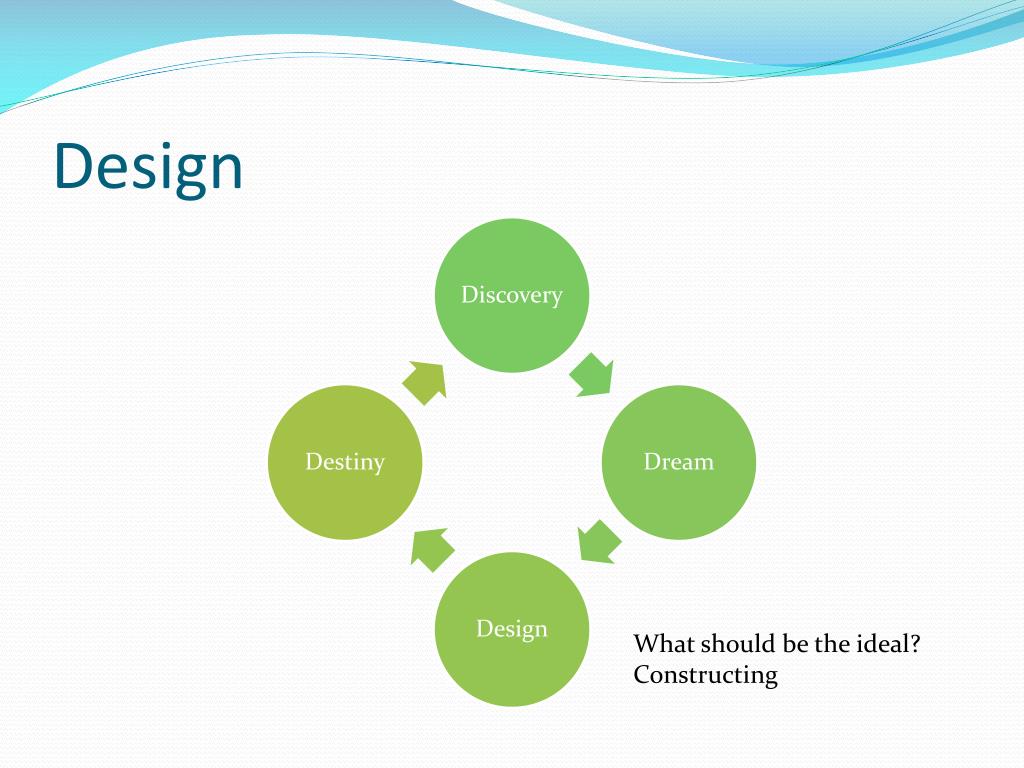 Design

Discovery

Dream

Design

Destiny

What should be the ideal?
Constructing